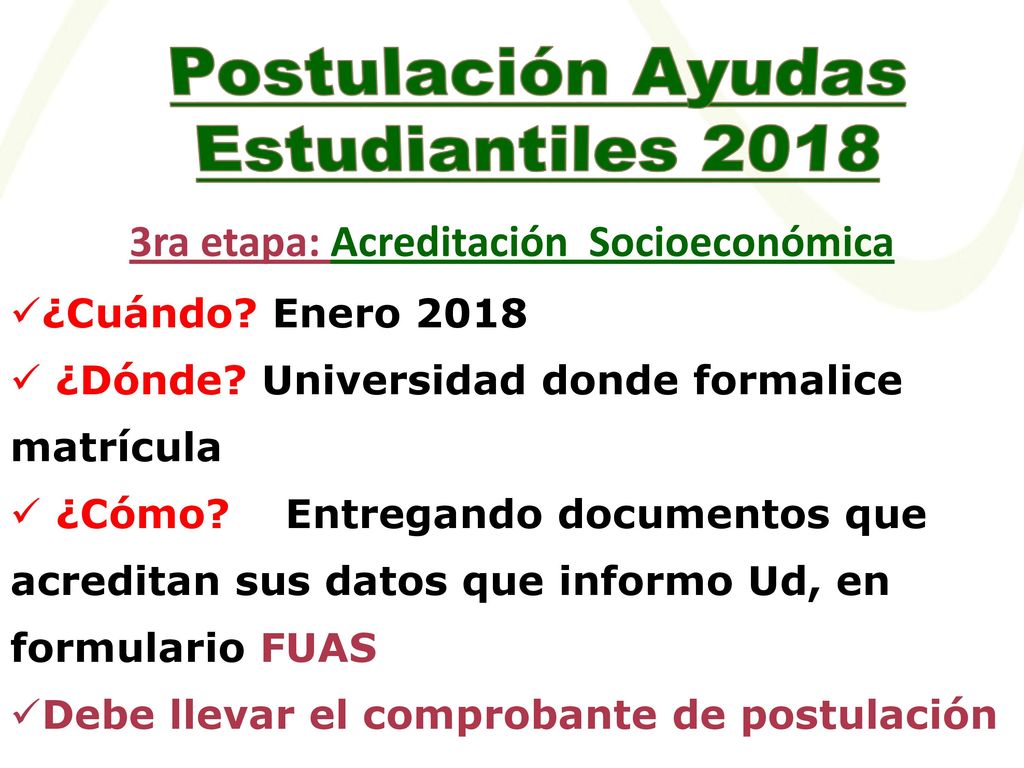 Postulación Ayudas Estudiantiles 2018

3ra etapa: Acreditación Socioeconómica

✓¿Cuándo? Enero 2018

✓ ¿Dónde? Universidad donde formalice matrícula

✓ ¿Cómo? Entregando documentos que acreditan sus datos que informo Ud, en formulario FUAS

✓Debe llevar el comprobante de postulación